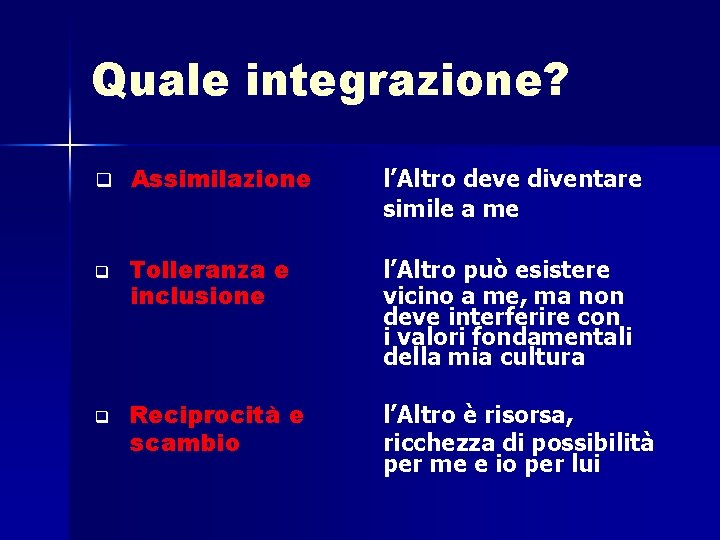 Quale integrazione?

Assimilazione

l’Altro deve diventare simile a me

Tolleranza e inclusione

l’Altro può esistere vicino a me, ma non deve interferire con i valori fondamentali della mia cultura

Reciprocità e scambio

l’Altro è risorsa, ricchezza di possibilità per me e io per lui